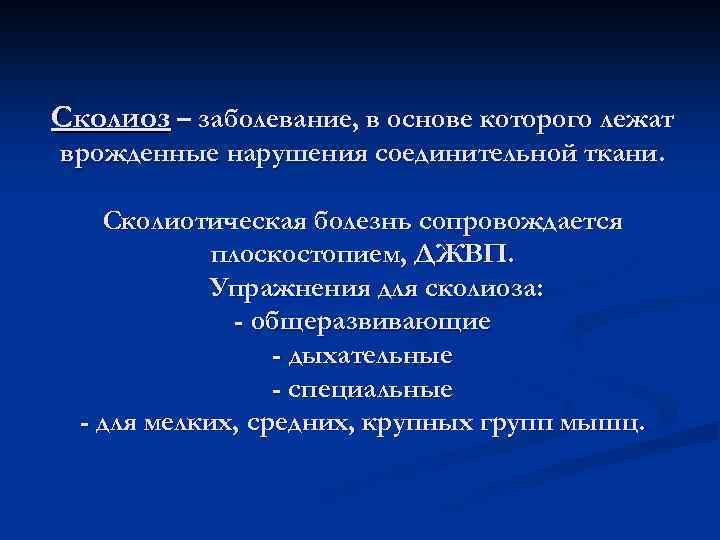 Сколиоз – заболевание, в основе которого лежат врожденные нарушения соединительной ткани.

Сколиотическая болезнь сопровождается плоскостопием, ДЖВП.
Упражнения для сколиоза:
- общеразвивающие
- дыхательные
- специальные
- для мелких, средних, крупных групп мышц.